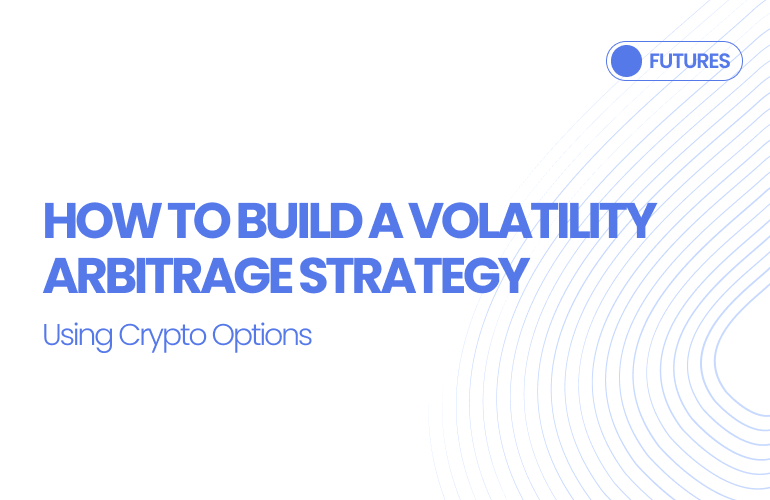 FUTURES

HOW TO BUILD A VOLATILITY ARBITRAGE STRATEGY

Using Crypto Options